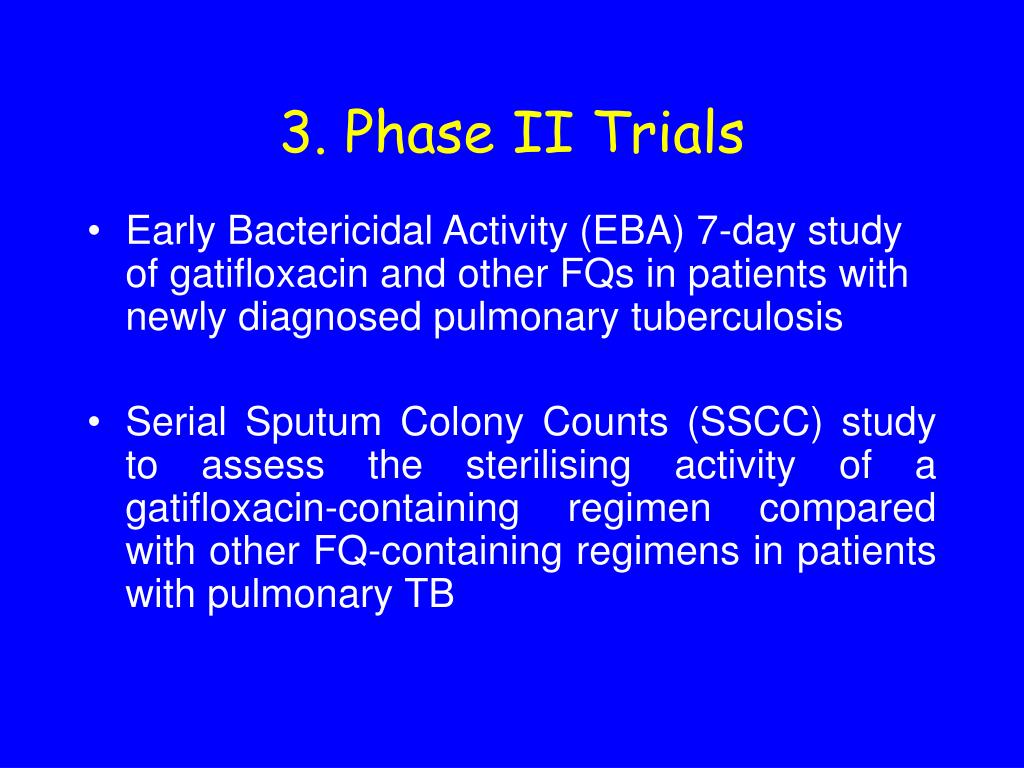 3. Phase II Trials

• Early Bactericidal Activity (EBA) 7-day study of gatifloxacin and other FQs in patients with newly diagnosed pulmonary tuberculosis

• Serial Sputum Colony Counts (SSCC) study to assess the sterilising activity of a gatifloxacin-containing regimen compared with other FQ-containing regimens in patients with pulmonary TB